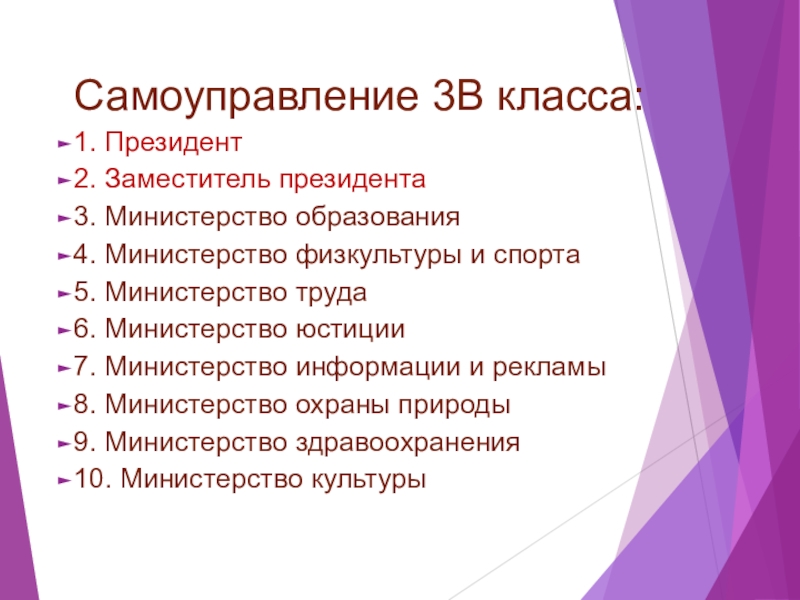 Самоуправление 3В класса:

1. Президент
2. Заместитель президента
3. Министерство образования
4. Министерство физкультуры и спорта
5. Министерство труда
6. Министерство юстиции
7. Министерство информации и рекламы
8. Министерство охраны природы
9. Министерство здравоохранения
10. Министерство культуры